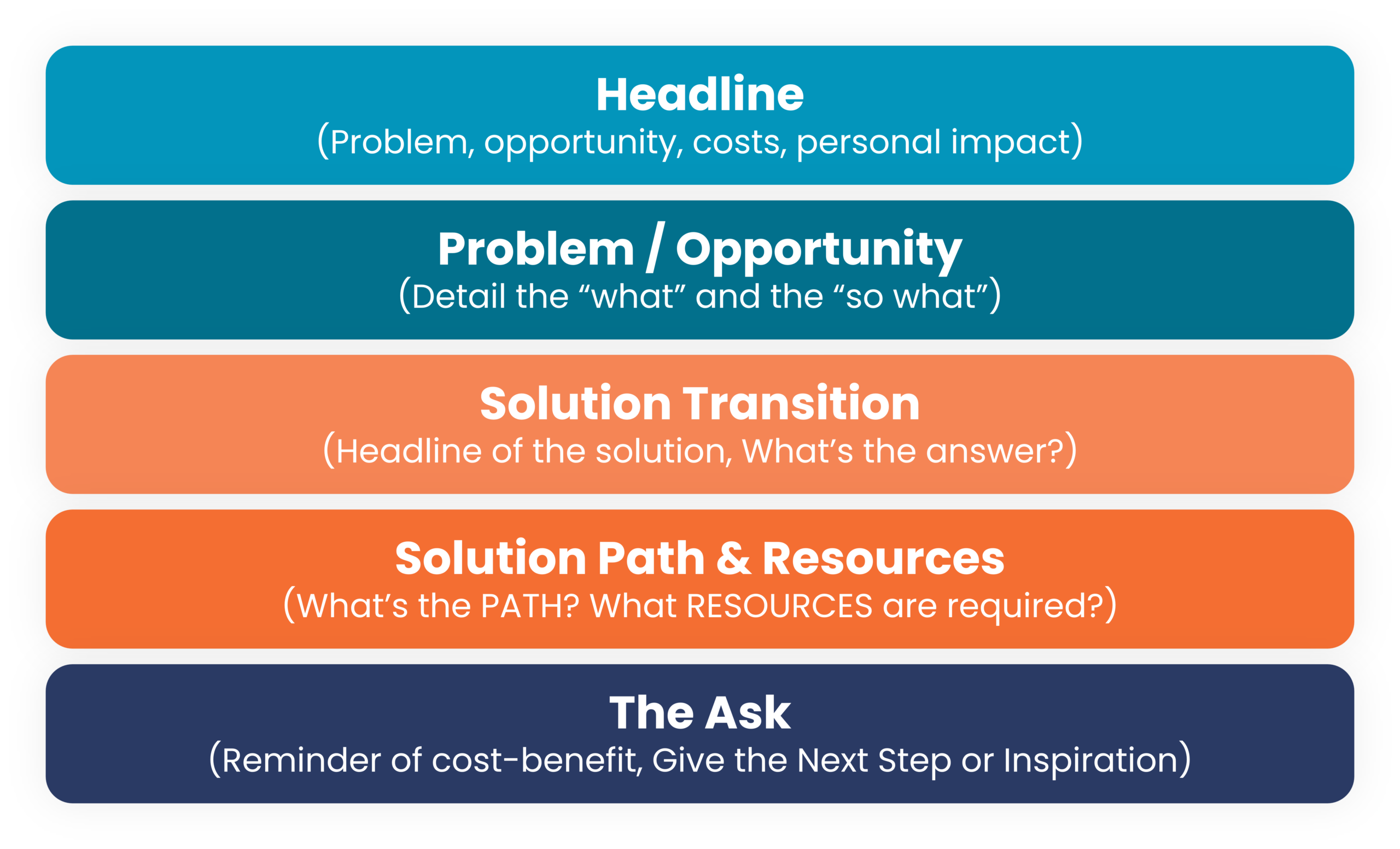 Headline
(Problem, opportunity, costs, personal impact)

Problem / Opportunity
(Detail the “what” and the “so what”)

Solution Transition
(Headline of the solution, What’s the answer?)

Solution Path & Resources
(What’s the PATH? What RESOURCES are required?)

The Ask
(Reminder of cost-benefit, Give the Next Step or Inspiration)